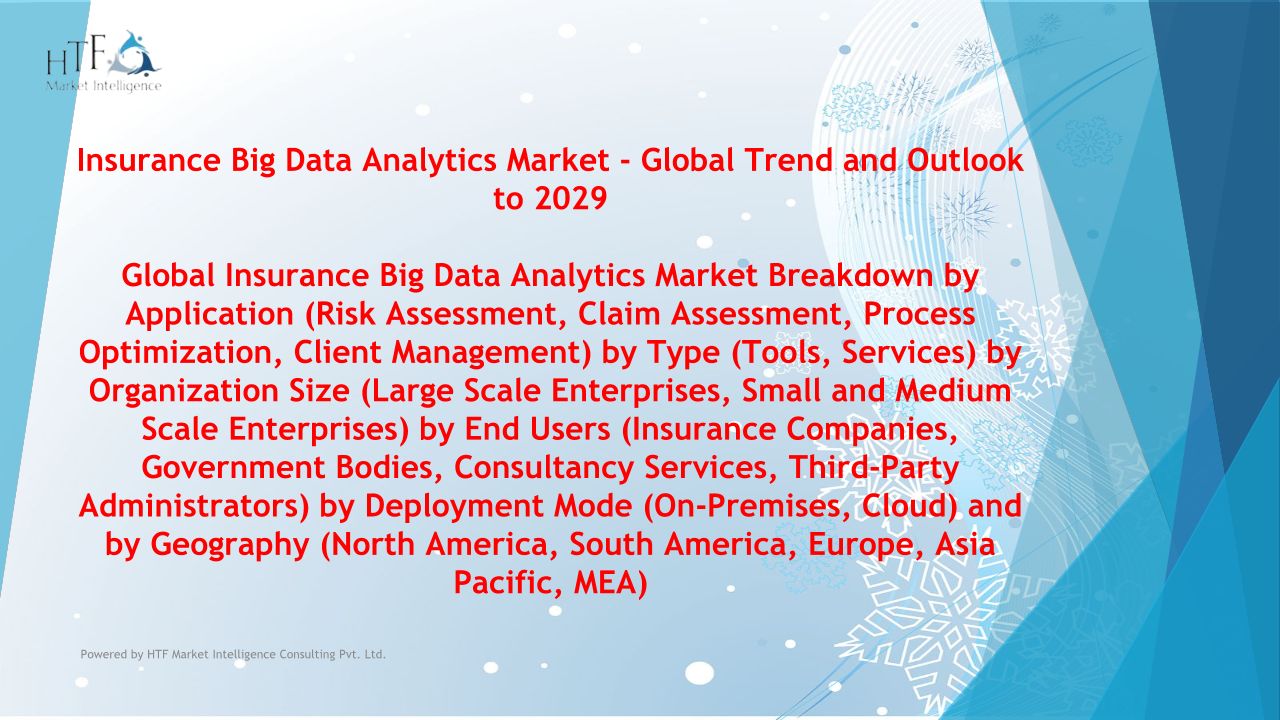 HTF
Market Intelligence

Insurance Big Data Analytics Market - Global Trend and Outlook to 2029

Global Insurance Big Data Analytics Market Breakdown by Application (Risk Assessment, Claim Assessment, Process Optimization, Client Management) by Type (Tools, Services) by Organization Size (Large Scale Enterprises, Small and Medium Scale Enterprises) by End Users (Insurance Companies, Government Bodies, Consultancy Services, Third-Party Administrators) by Deployment Mode (On-Premises, Cloud) and by Geography (North America, South America, Europe, Asia Pacific, MEA)

Powered by HTF Market Intelligence Consulting Pvt. Ltd.